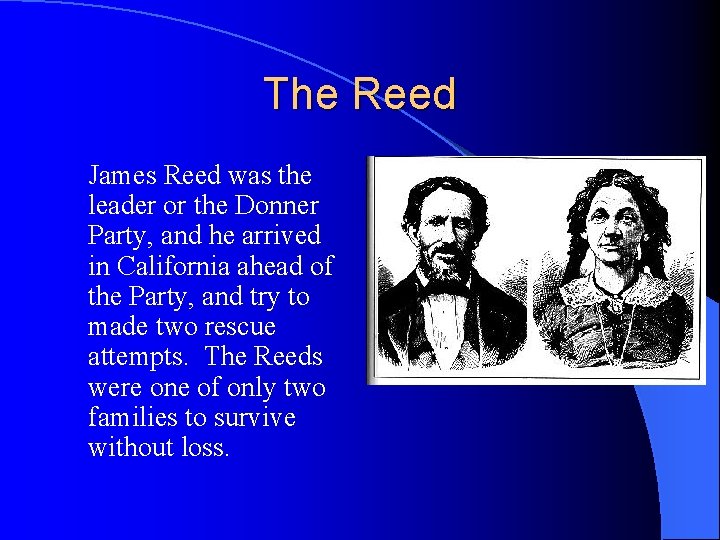 The Reed

James Reed was the leader or the Donner Party, and he arrived in California ahead of the Party, and try to made two rescue attempts.  The Reeds were one of only two families to survive without loss.